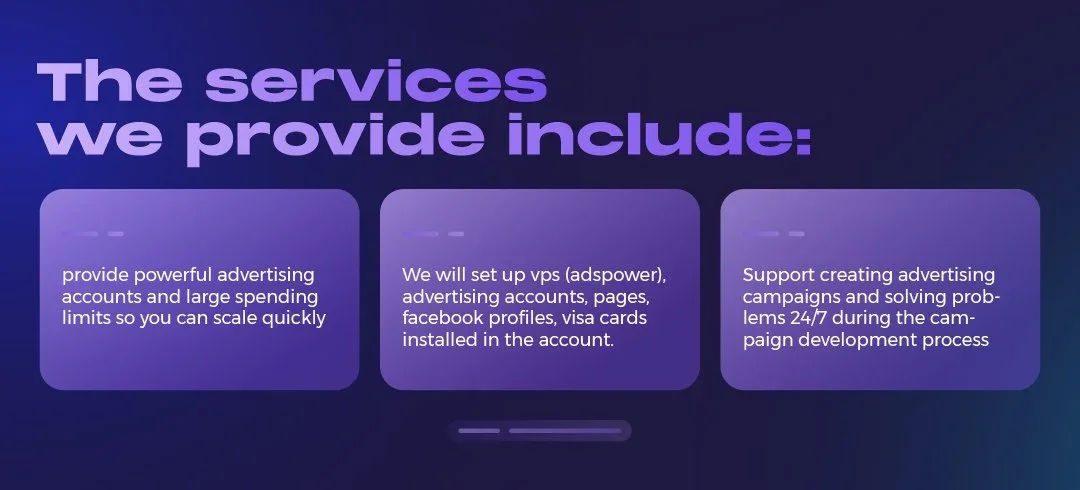 The services we provide include:

provide powerful advertising accounts and large spending limits so you can scale quickly

We will set up vps (adspower), advertising accounts, pages, facebook profiles, visa cards installed in the account.

Support creating advertising campaigns and solving problems 24/7 during the campaign development process